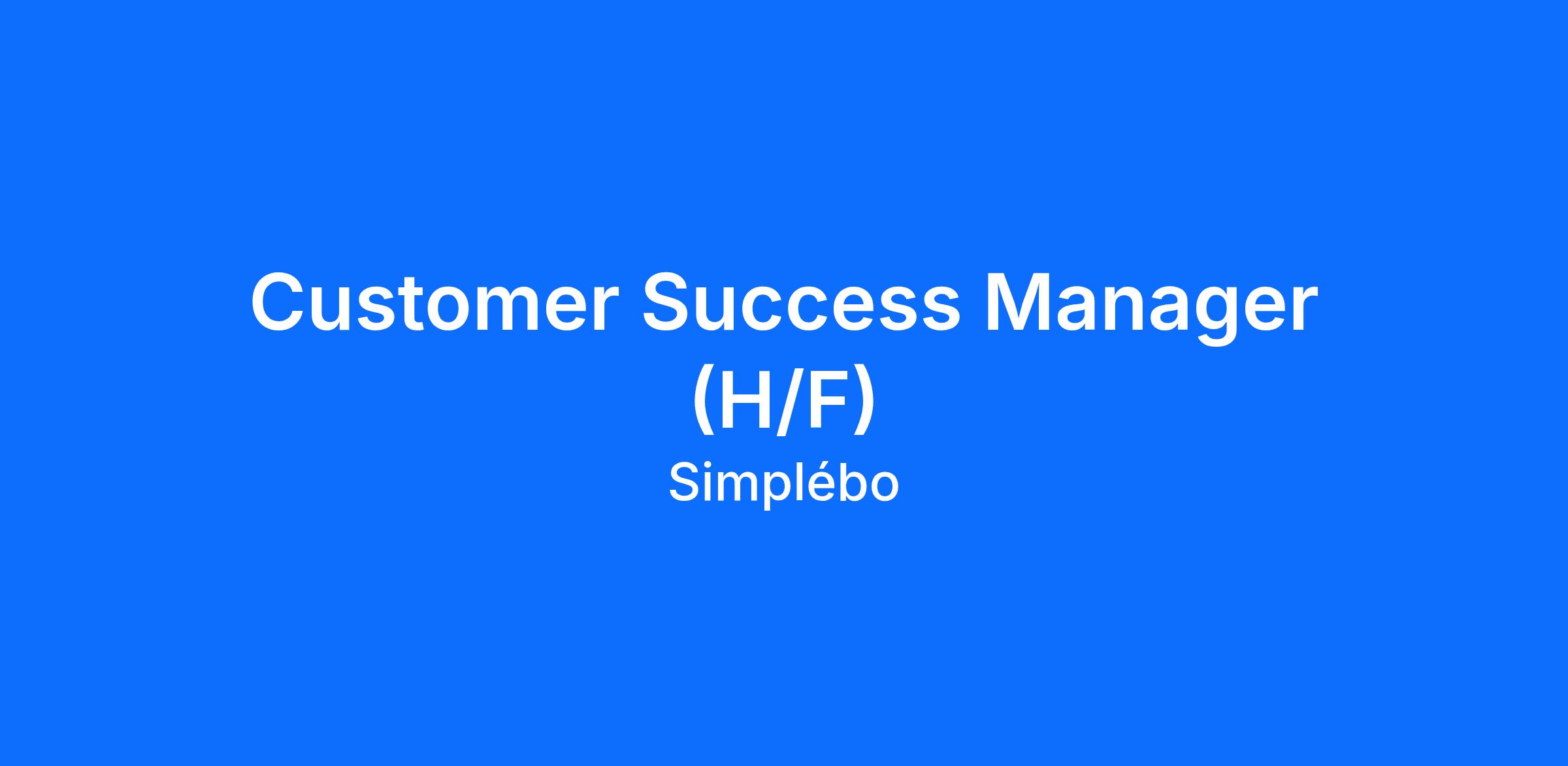 Customer Success Manager (H/F)

Simplébo